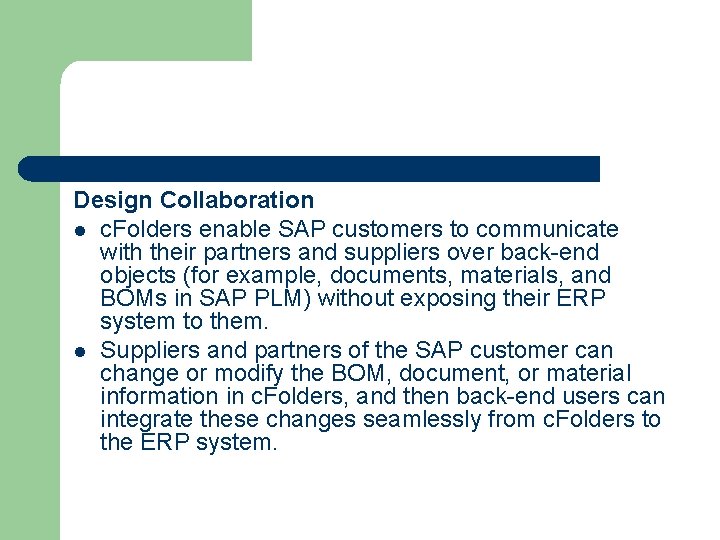 Design Collaboration

- cFolders enable SAP customers to communicate with their partners and suppliers over back-end objects (for example, documents, materials, and BOMs in SAP PLM) without exposing their ERP system to them.
- Suppliers and partners of the SAP customer can change or modify the BOM, document, or material information in cFolders, and then back-end users can integrate these changes seamlessly from cFolders to the ERP system.